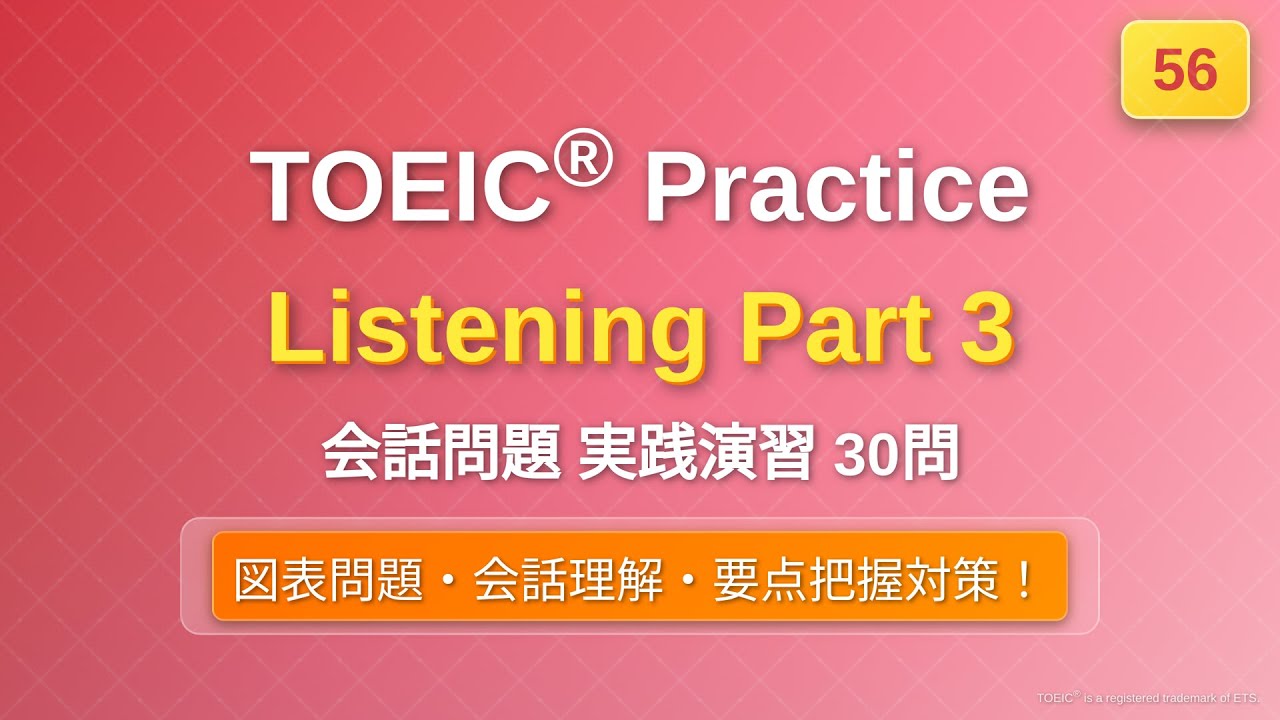 56

TOEIC® Practice

Listening Part 3

会話問題 実践演習 30問

図表問題・会話理解・要点把握対策！

TOEIC® is a registered trademark of ETS.